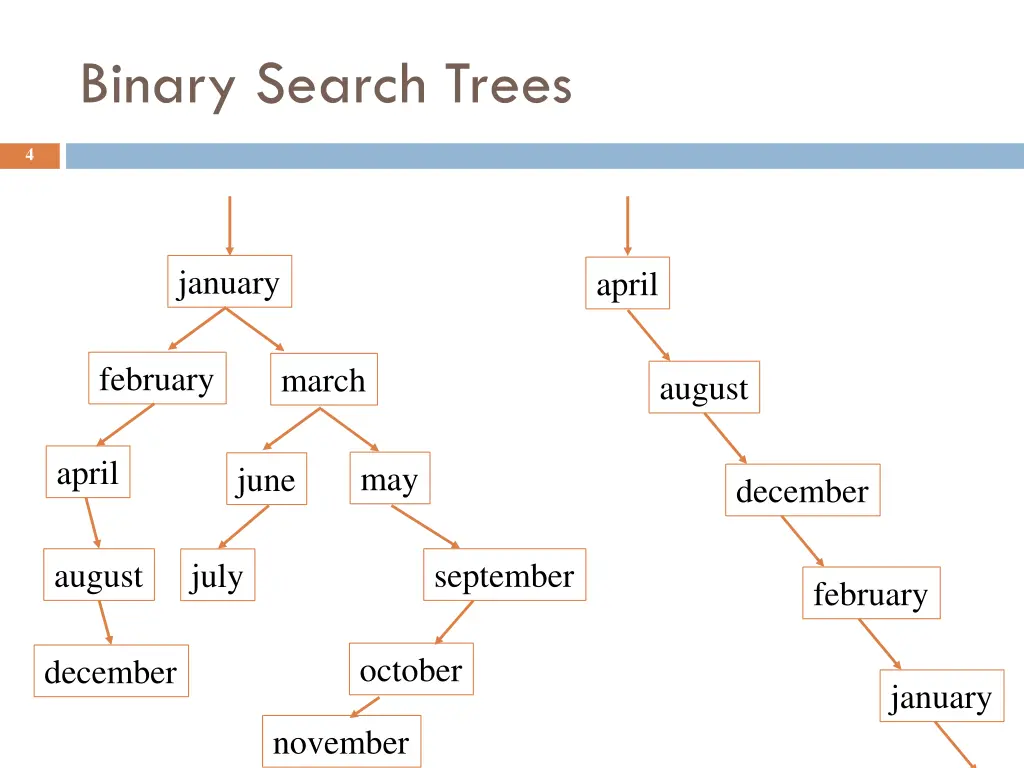 Binary Search Trees

4

january

february

march

april

june

may

august

july

september

december

october

november

april

august

december

february

january